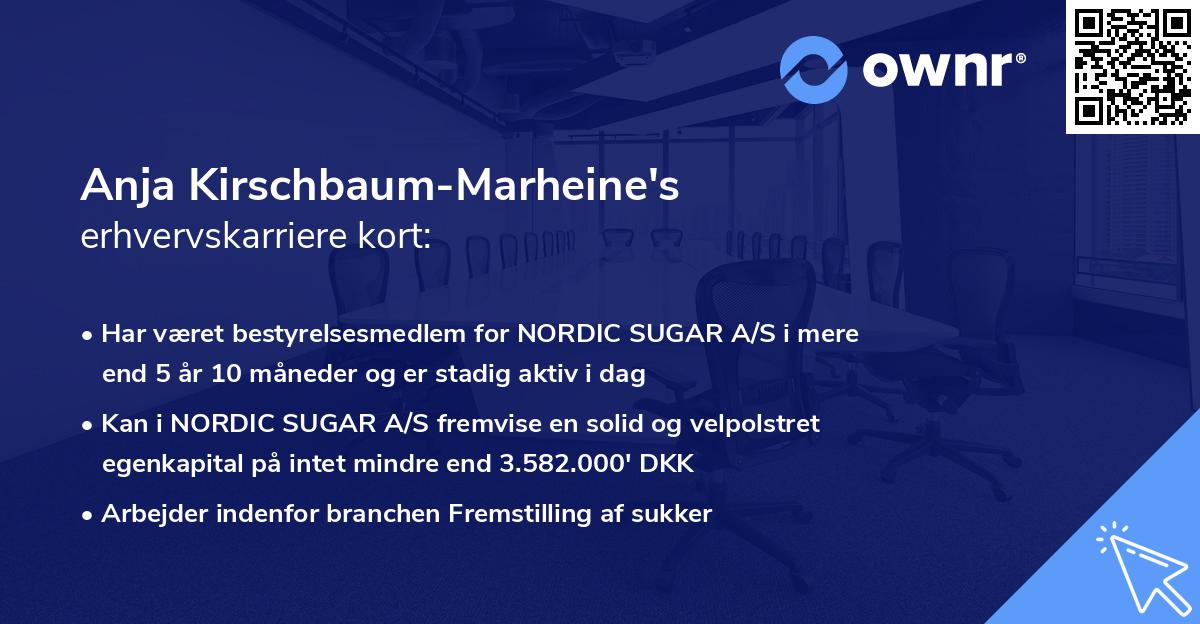 ownr®

Anja Kirschbaum-Marheine's
erhvervskarriere kort:

• Har været bestyrelsesmedlem for NORDIC SUGAR A/S i mere end 5 år 10 måneder og er stadig aktiv i dag

• Kan i NORDIC SUGAR A/S fremvise en solid og velpolstret egenkapital på intet mindre end 3.582.000' DKK

• Arbejder indenfor branchen Fremstilling af sukker